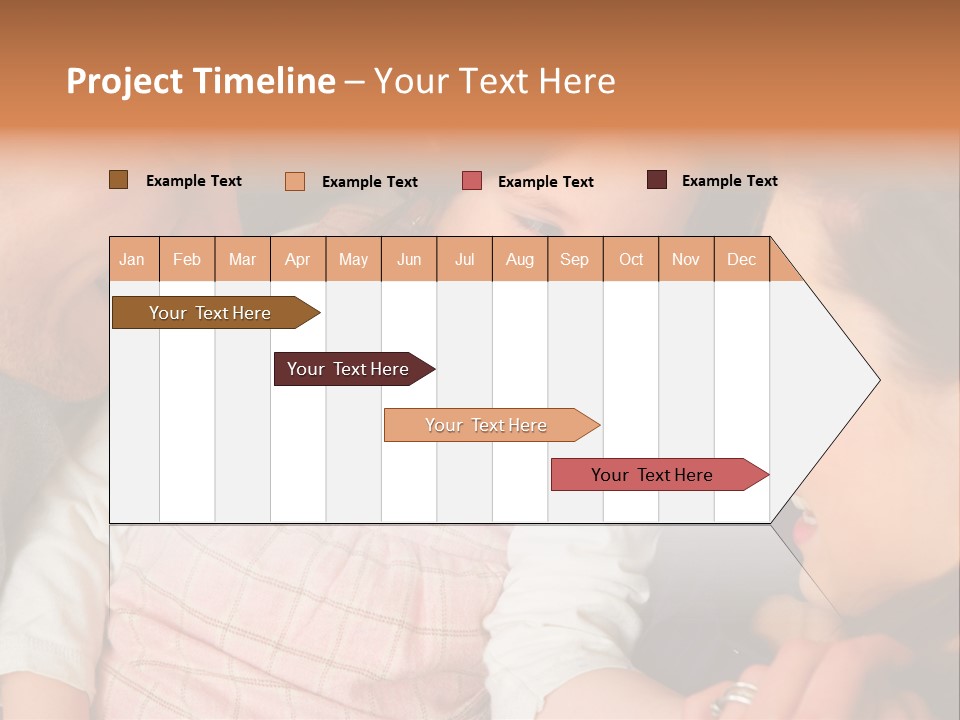 Project Timeline – Your Text Here

Example Text Example Text Example Text Example Text

| Jan | Feb | Mar | Apr | May | Jun | Jul | Aug | Sep | Oct | Nov | Dec |
|---|---|---|---|---|---|---|---|---|---|---|---|

Your Text Here

Your Text Here

Your Text Here

Your Text Here